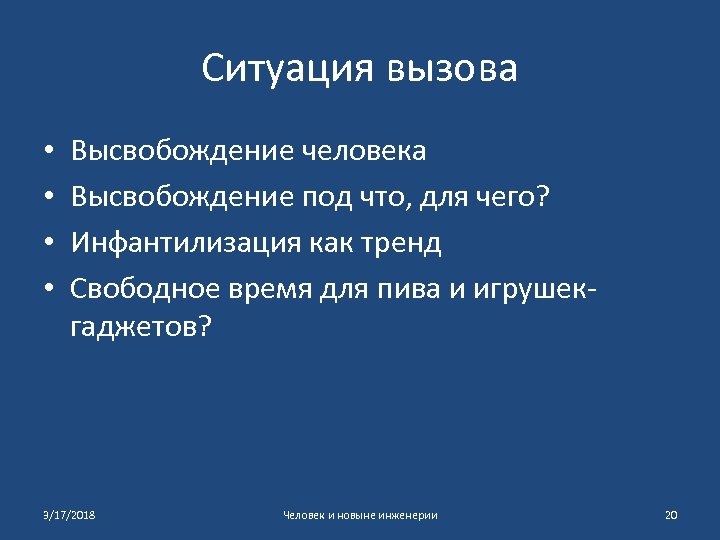 Ситуация вызова

• Высвобождение человека
• Высвобождение под что, для чего?
• Инфантилизация как тренд
• Свободное время для пива и игрушек-гаджетов?

3/17/2018

Человек и новыне инженерии

20